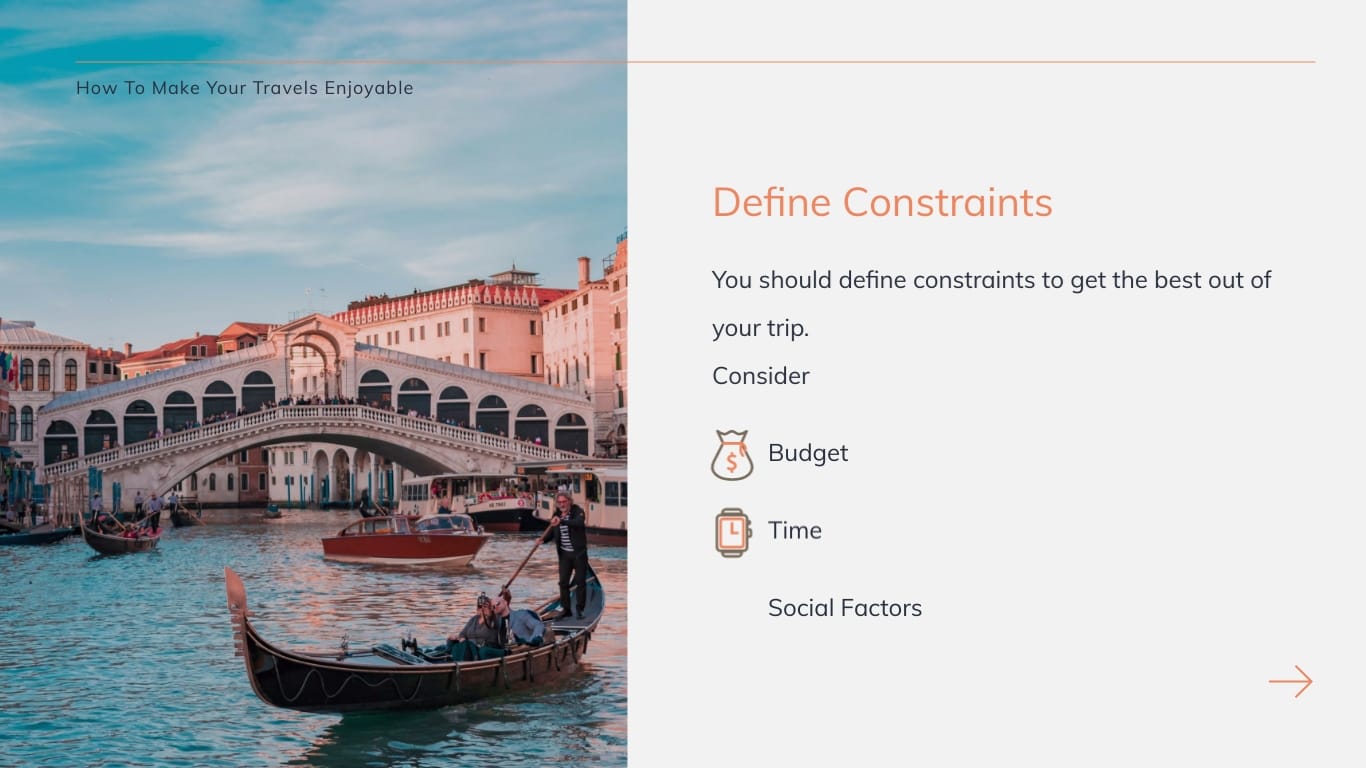 How To Make Your Travels Enjoyable

Define Constraints

You should define constraints to get the best out of your trip.
Consider

Budget

Time

Social Factors